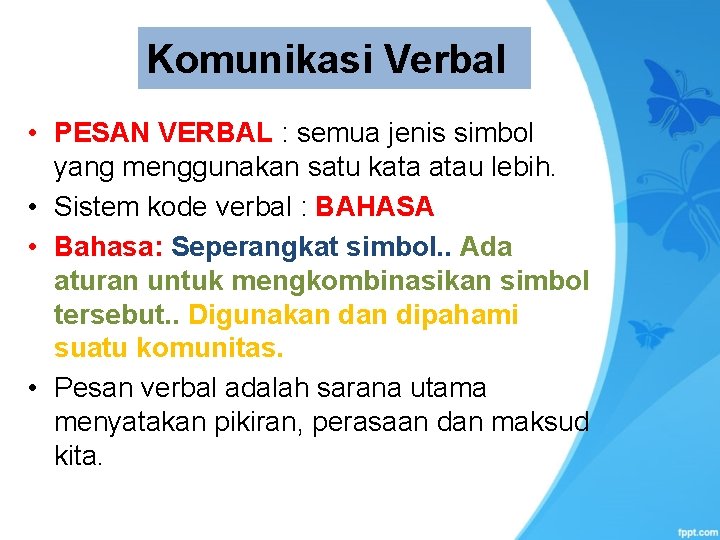 Komunikasi Verbal

• PESAN VERBAL : semua jenis simbol yang menggunakan satu kata atau lebih.
• Sistem kode verbal : BAHASA
• Bahasa: Seperangkat simbol.. Ada aturan untuk mengkombinasikan simbol tersebut.. Digunakan dan dipahami suatu komunitas.
• Pesan verbal adalah sarana utama menyatakan pikiran, perasaan dan maksud kita.

fppt.com